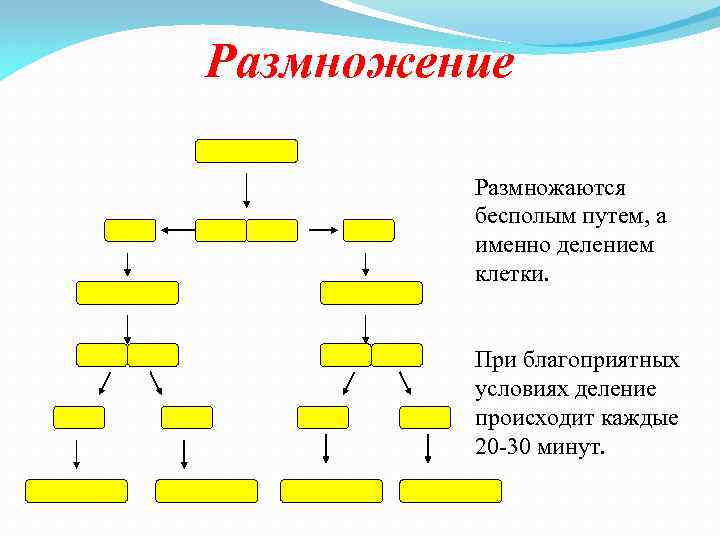 Размножение

Размножаются бесполым путем, а именно делением клетки.

При благоприятных условиях деление происходит каждые 20-30 минут.